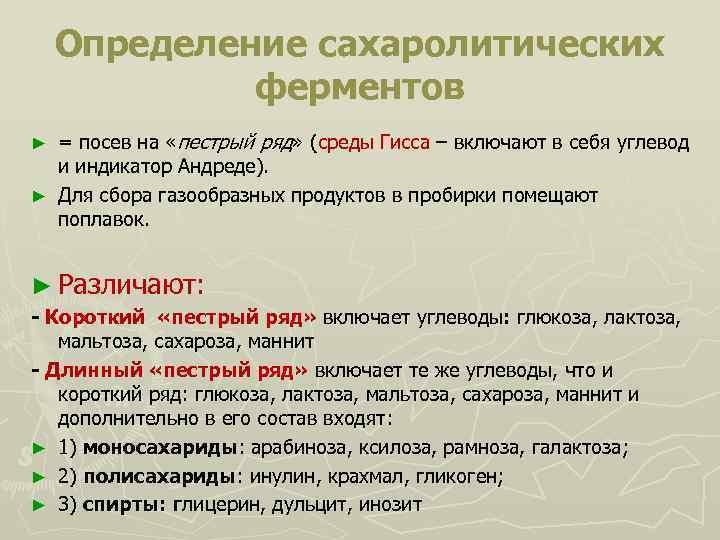 Определение сахаролитических ферментов

► = посев на «пестрый ряд» (среды Гисса – включают в себя углевод и индикатор Андреде).

► Для сбора газообразных продуктов в пробирки помещают поплавок.

► Различают:

- Короткий «пестрый ряд» включает углеводы: глюкоза, лактоза, мальтоза, сахароза, маннит

- Длинный «пестрый ряд» включает те же углеводы, что и короткий ряд: глюкоза, лактоза, мальтоза, сахароза, маннит и дополнительно в его состав входят:

► 1) моносахариды: арабиноза, ксилоза, рамноза, галактоза;

► 2) полисахариды: инулин, крахмал, гликоген;

► 3) спирты: глицерин, дульцит, инозит